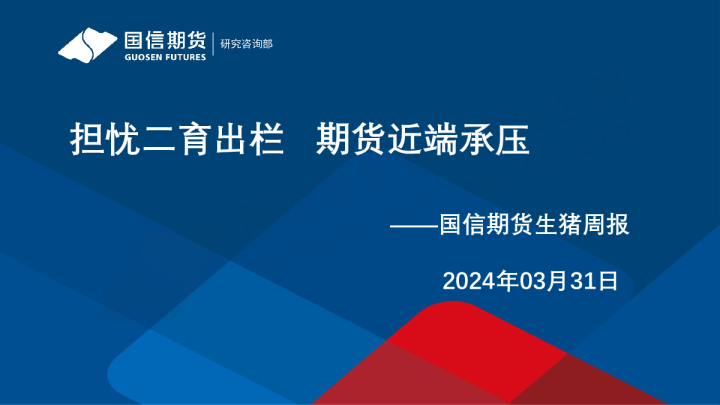 国信期货
GUOSEN FUTURES
研究咨询部

担忧二育出栏　期货近端承压

——国信期货生猪周报

2024年03月31日